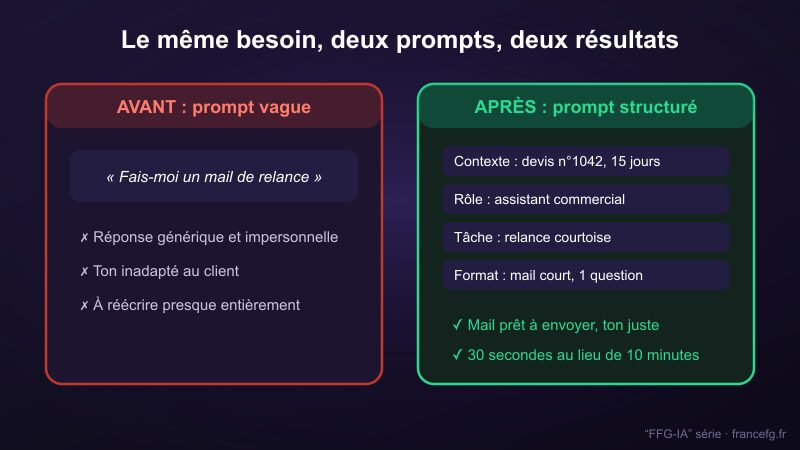 Le même besoin, deux prompts, deux résultats

AVANT : prompt vague

« Fais-moi un mail de relance »

✗ Réponse générique et impersonnelle

✗ Ton inadapté au client

✗ À réécrire presque entièrement

APRÈS : prompt structuré

Contexte : devis n°1042, 15 jours

Rôle : assistant commercial

Tâche : relance courtoise

Format : mail court, 1 question

✓ Mail prêt à envoyer, ton juste

✓ 30 secondes au lieu de 10 minutes

"FFG-IA" série · francefg.fr